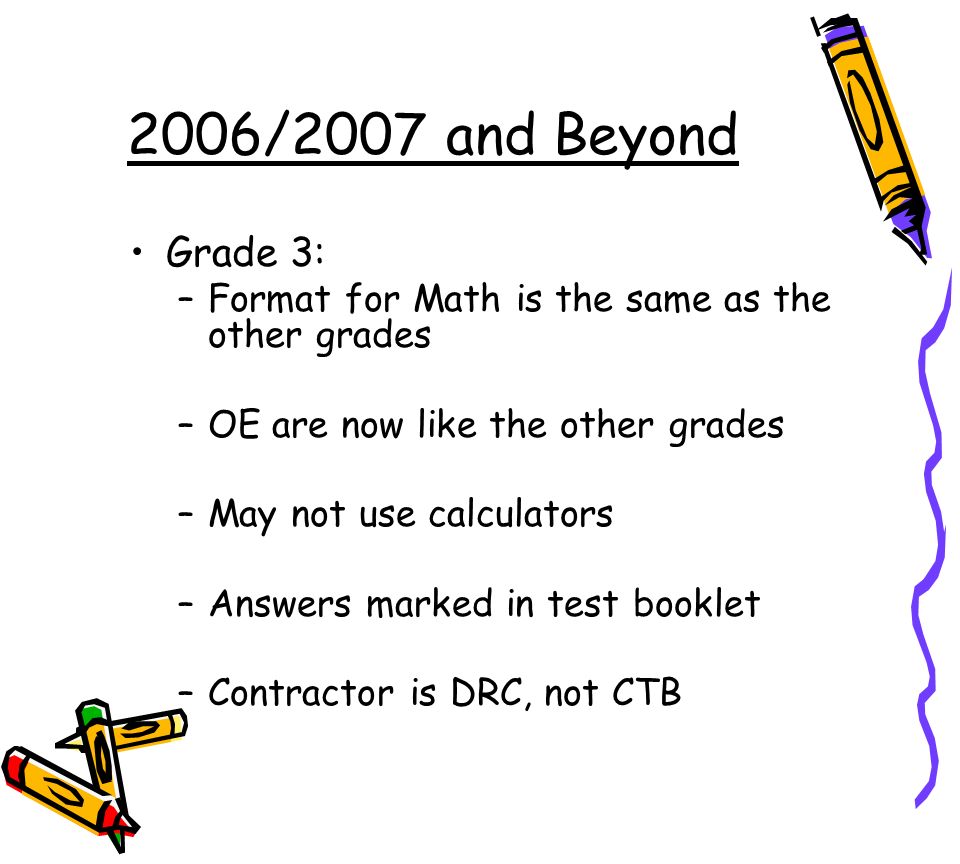 2006/2007 and Beyond

• Grade 3:
– Format for Math is the same as the other grades

– OE are now like the other grades

– May not use calculators

– Answers marked in test booklet

– Contractor is DRC, not CTB